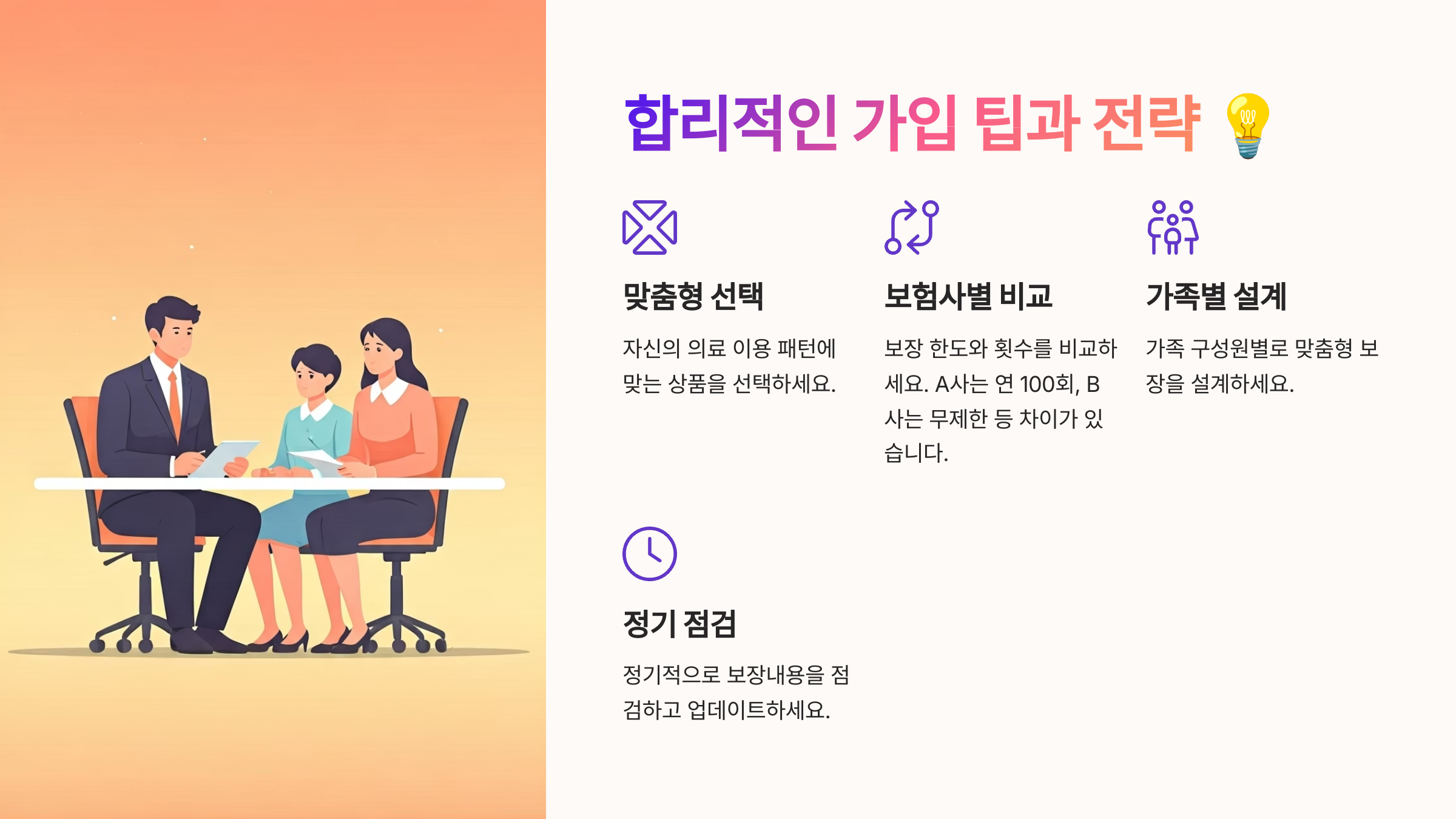 합리적인 가입 팁과 전략 💡

맞춤형 선택

자신의 의료 이용 패턴에 맞는 상품을 선택하세요.

보험사별 비교

보장 한도와 횟수를 비교하세요. A사는 연 100회, B사는 무제한 등 차이가 있습니다.

가족별 설계

가족 구성원별로 맞춤형 보장을 설계하세요.

정기 점검

정기적으로 보장내용을 점검하고 업데이트하세요.